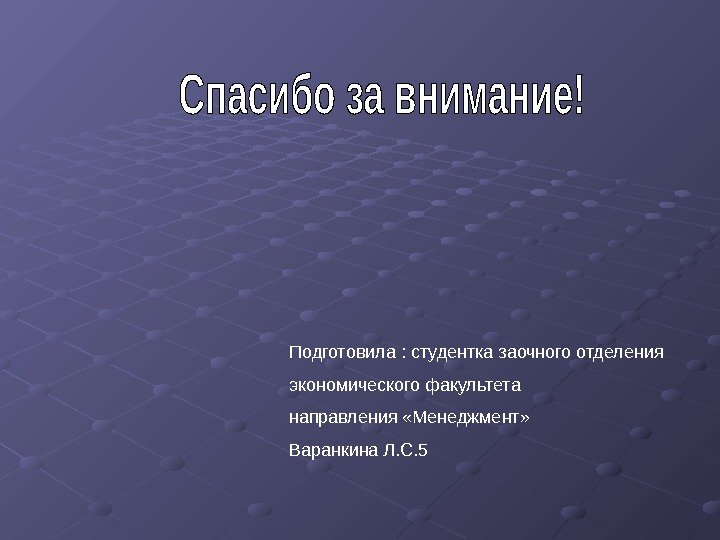 Спасибо за внимание!

Подготовила : студентка заочного отделения
экономического факультета
направления «Менеджмент»
Варанкина Л.С.5